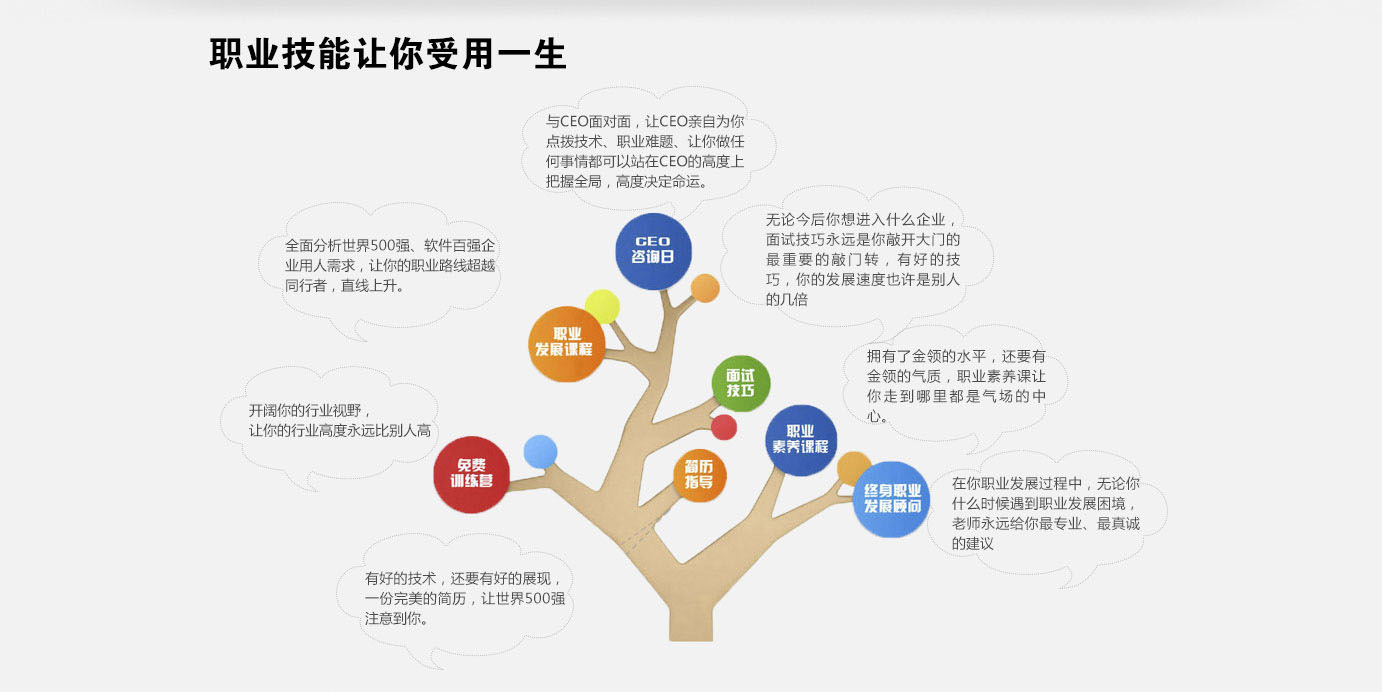 职业技能让你受用一生

与CEO面对面，让CEO亲自为你点拨技术、职业难题、让你做任何事情都可以站在CEO的高度上把握全局，高度决定命运。

全面分析世界500强、软件百强企业用人需求，让你的职业路线超越同行者，直线上升。

无论今后你想进入什么企业，面试技巧永远是你敲开大门的最重要的敲门转，有好的技巧，你的发展速度也许是别人的几倍

CEO
咨询日

职业
发展课程

拥有了金领的水平，还要有金领的气质，职业素养课让你走到哪里都是气场的中心。

面试
技巧

开阔你的行业视野，
让你的行业高度永远比别人高

职业
素养课程

免费
训练营

简历
指导

终身职业
发展顾问

在你职业发展过程中，无论你什么时候遇到职业发展困境，老师永远给你最专业、最真诚的建议

有好的技术，还要有好的展现，一份完美的简历，让世界500强注意到你。